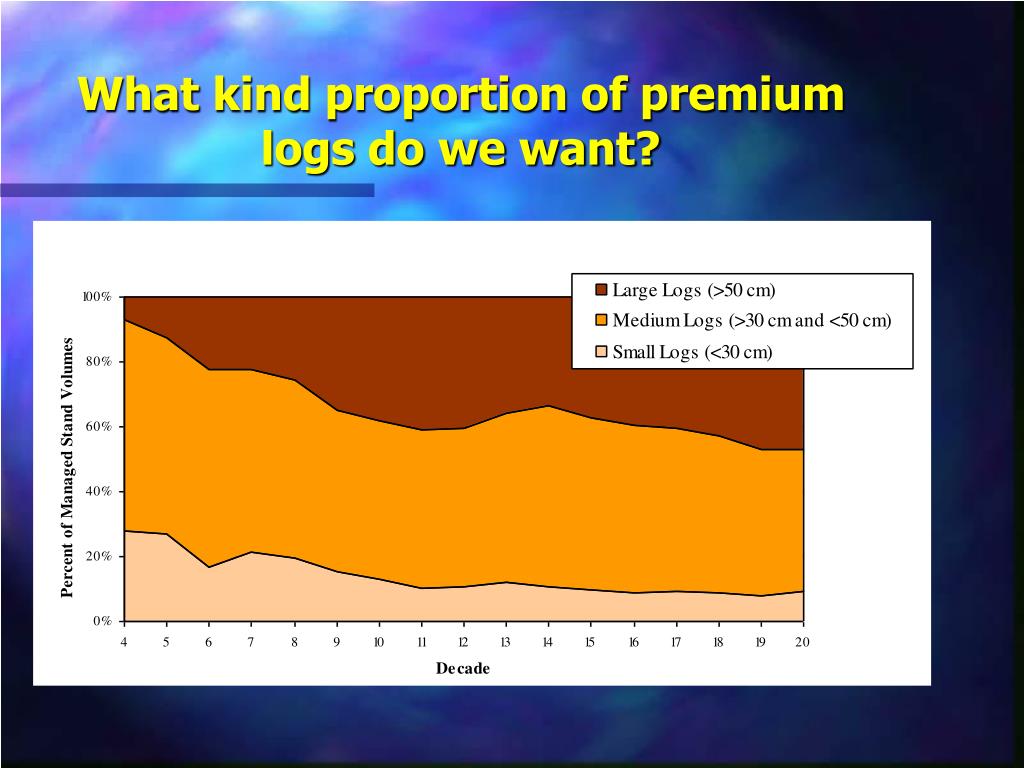 What kind proportion of premium logs do we want?

Large Logs (>50 cm)
Medium Logs (>30 cm and <50 cm)
Small Logs (<30 cm)

Percent of Managed Stand Volumes

100%
80%
60%
40%
20%
0%

4 5 6 7 8 9 10 11 12 13 14 15 16 17 18 19 20

Decade